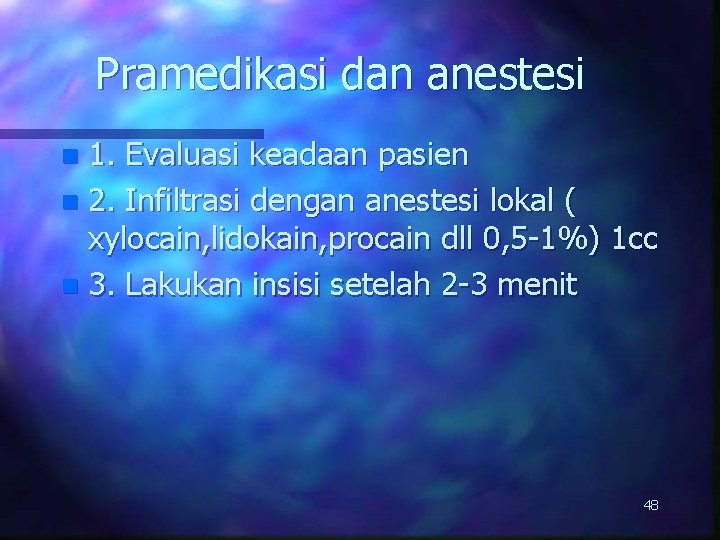 Pramedikasi dan anestesi

1. Evaluasi keadaan pasien
2. Infiltrasi dengan anestesi lokal ( xylocain,lidokain,procain dll 0,5-1%) 1cc
3. Lakukan insisi setelah 2-3 menit

48